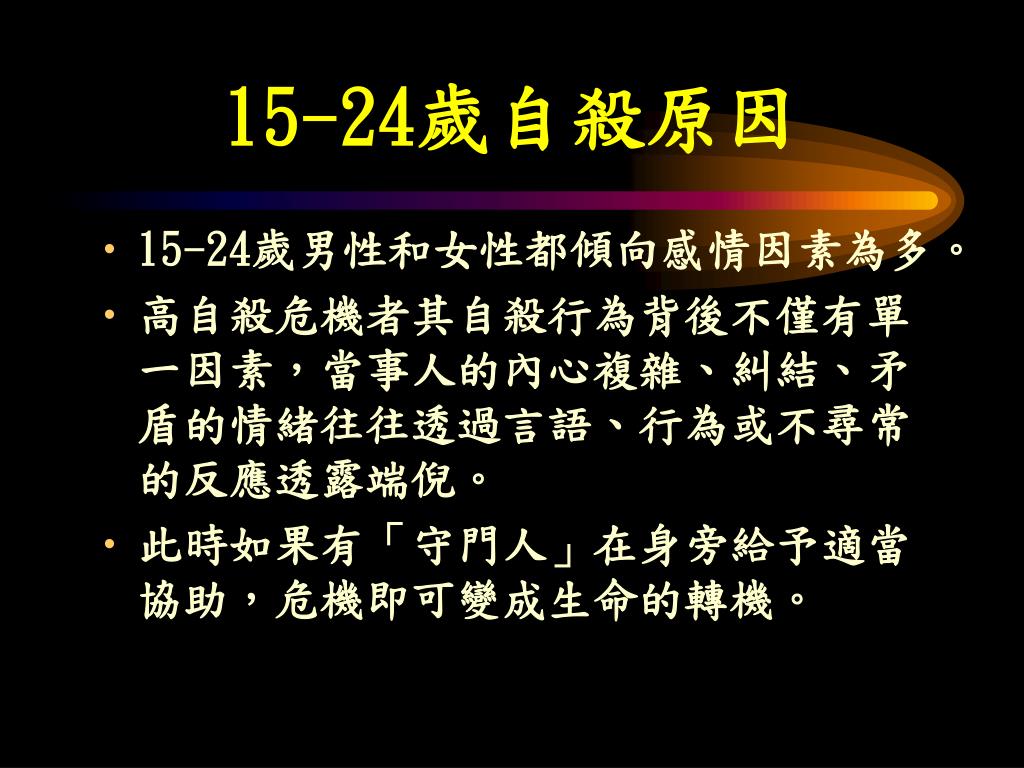 15-24歲自殺原因

• 15-24歲男性和女性都傾向感情因素為多。

• 高自殺危機者其自殺行為背後不僅有單一因素，當事人的內心複雜、糾結、矛盾的情緒往往透過言語、行為或不尋常的反應透露端倪。

• 此時如果有「守門人」在身旁給予適當協助，危機即可變成生命的轉機。